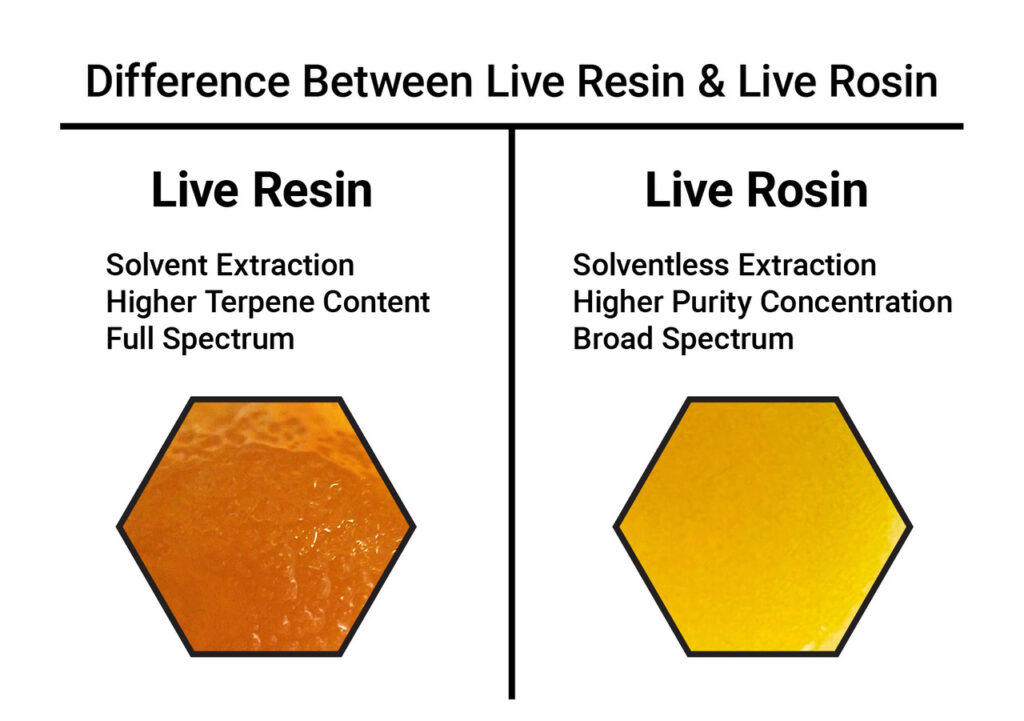 Difference Between Live Resin & Live Rosin

Live Resin

Solvent Extraction
Higher Terpene Content
Full Spectrum

Live Rosin

Solventless Extraction
Higher Purity Concentration
Broad Spectrum